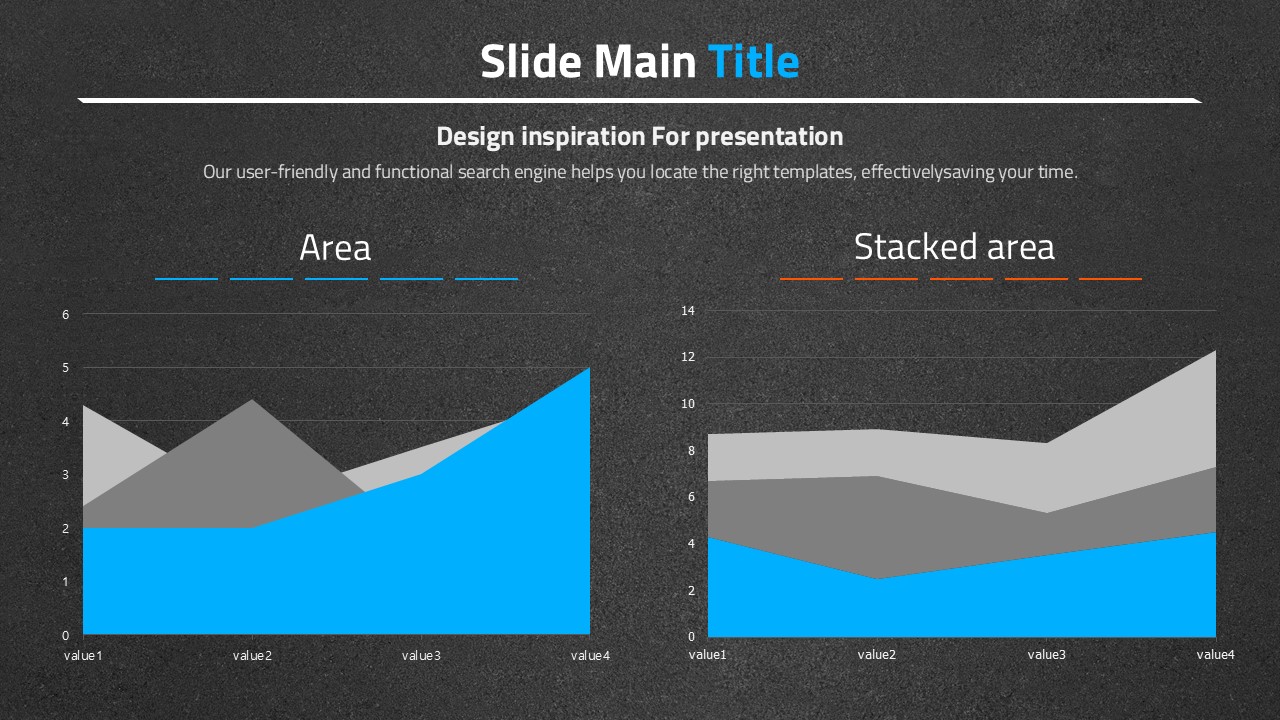 Slide Main Title

Design inspiration For presentation

Our user-friendly and functional search engine helps you locate the right templates, effectivelysaving your time.

Area

6
5
4
3
2
1
0
value1 value2 value3 value4

Stacked area

14
12
10
8
6
4
2
0
value1 value2 value3 value4